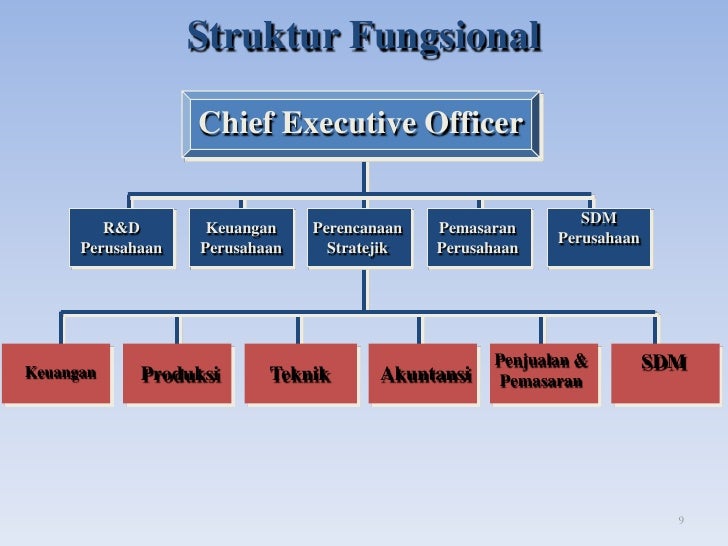 Struktur Fungsional

Chief Executive Officer

R&D Perusahaan

Keuangan Perusahaan

Perencanaan Stratejik

Pemasaran Perusahaan

SDM Perusahaan

Keuangan

Produksi

Teknik

Akuntansi

Penjualan & Pemasaran

SDM

9